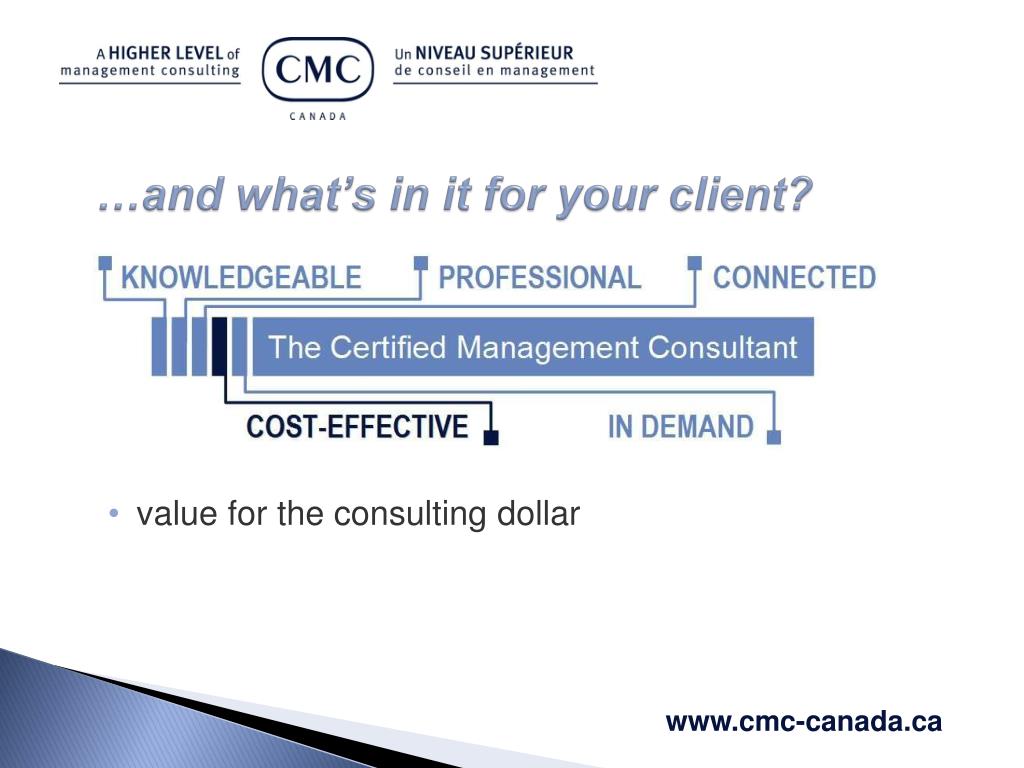 A HIGHER LEVEL of management consulting

CMC
CANADA

Un NIVEAU SUPÉRIEUR de conseil en management

…and what's in it for your client?

KNOWLEDGEABLE PROFESSIONAL CONNECTED

The Certified Management Consultant

COST-EFFECTIVE IN DEMAND

• value for the consulting dollar

www.cmc-canada.ca